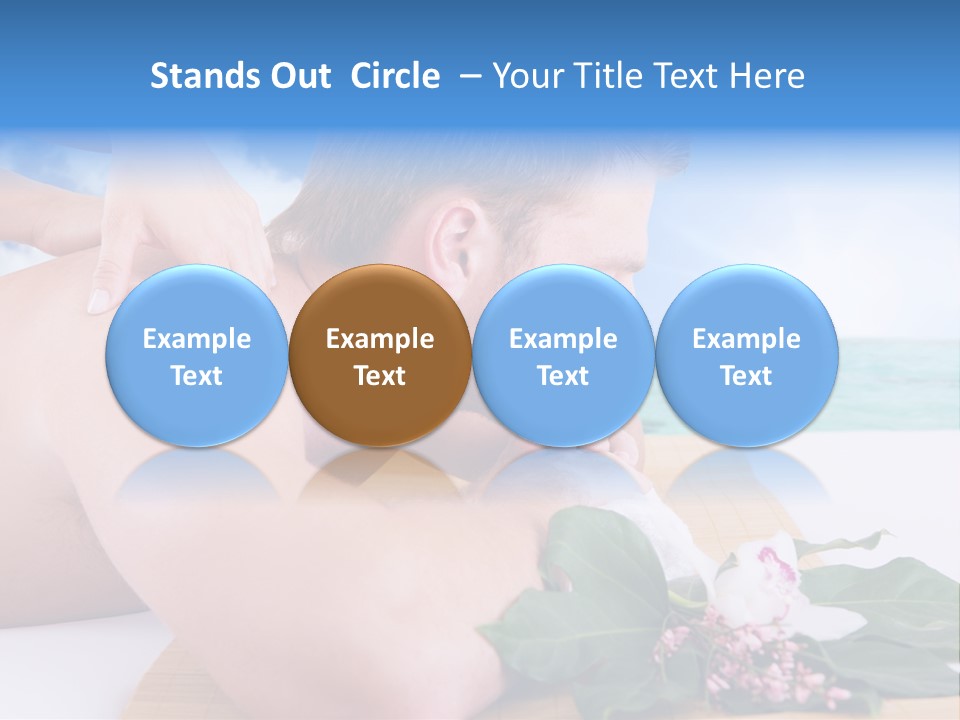 Stands Out  Circle  – Your Title Text Here

Example Text

Example Text

Example Text

Example Text